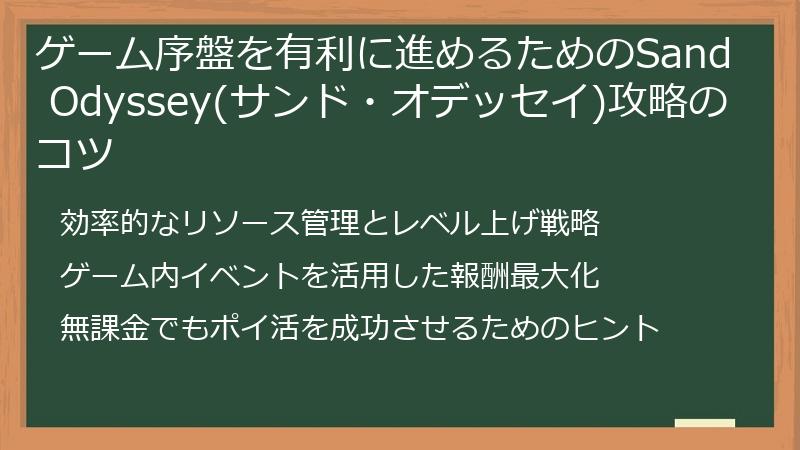 ゲーム序盤を有利に進めるためのSand Odyssey(サンド・オデッセイ)攻略のコツ

効率的なリソース管理とレベル上げ戦略

ゲーム内イベントを活用した報酬最大化

無課金でもポイ活を成功させるためのヒント